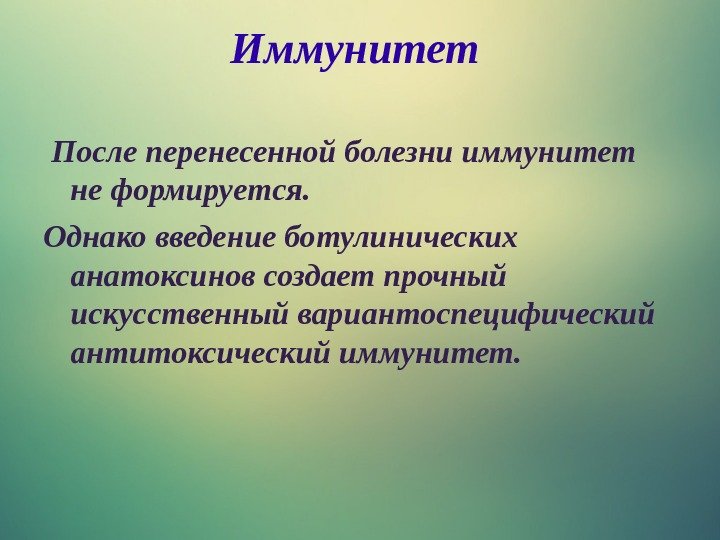 Иммунитет

После перенесенной болезни иммунитет не формируется.

Однако введение ботулинических анатоксинов создает прочный искусственный вариантоспецифический антитоксический иммунитет.